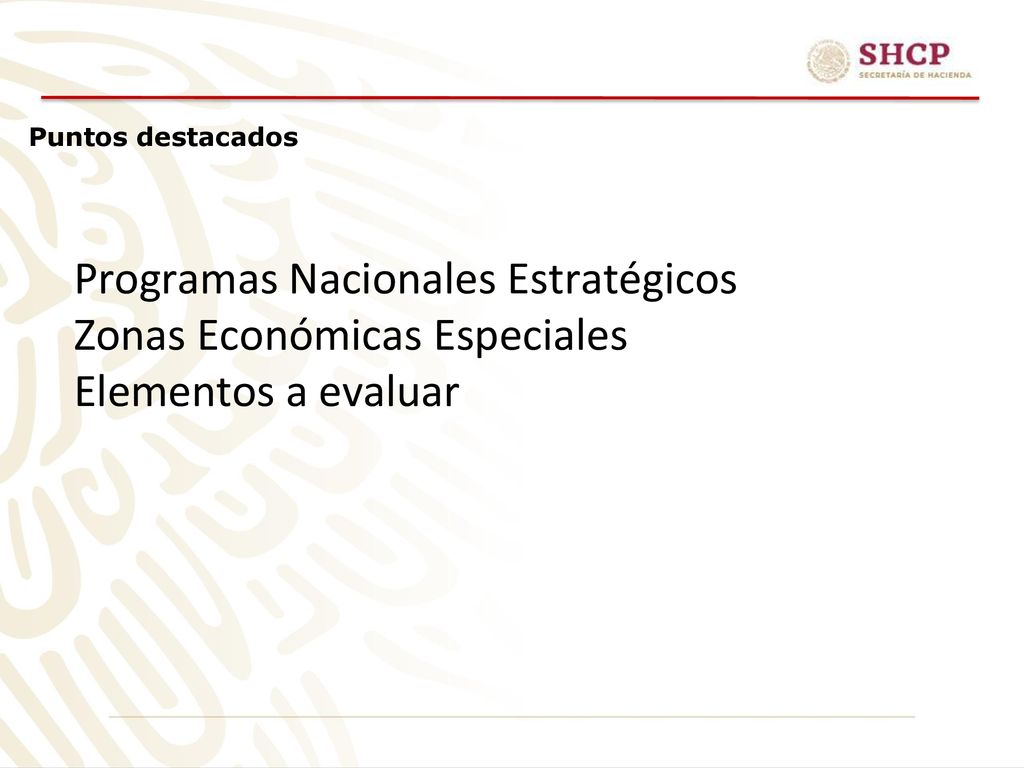 SHCP
SECRETARÍA DE HACIENDA

Puntos destacados

Programas Nacionales Estratégicos
Zonas Económicas Especiales
Elementos a evaluar